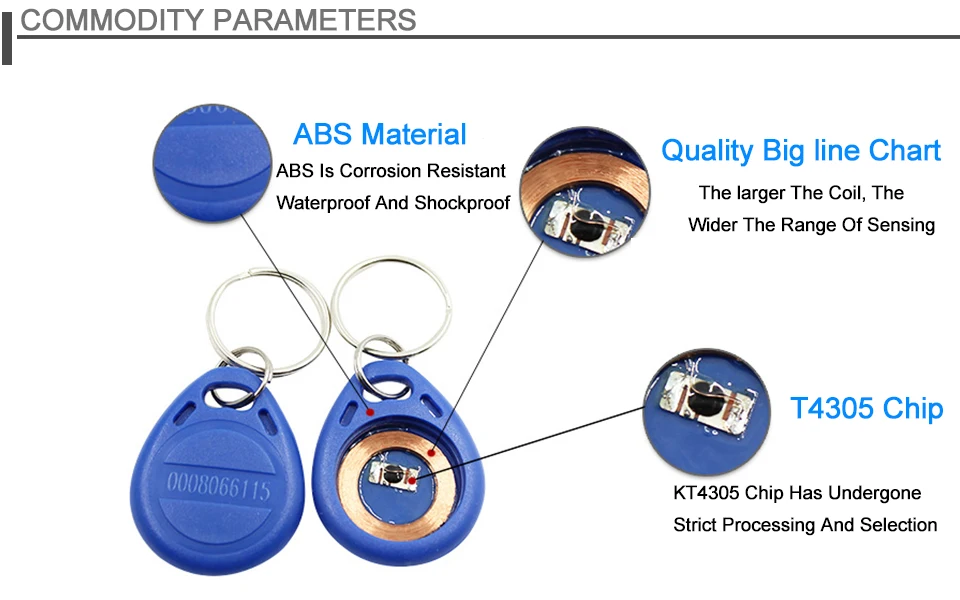 COMMODITY PARAMETERS

ABS Material
ABS Is Corrosion Resistant
Waterproof And Shockproof

Quality Big line Chart
The larger The Coil, The
Wider The Range Of Sensing

T4305 Chip
KT4305 Chip Has Undergone
Strict Processing And Selection

0008066115